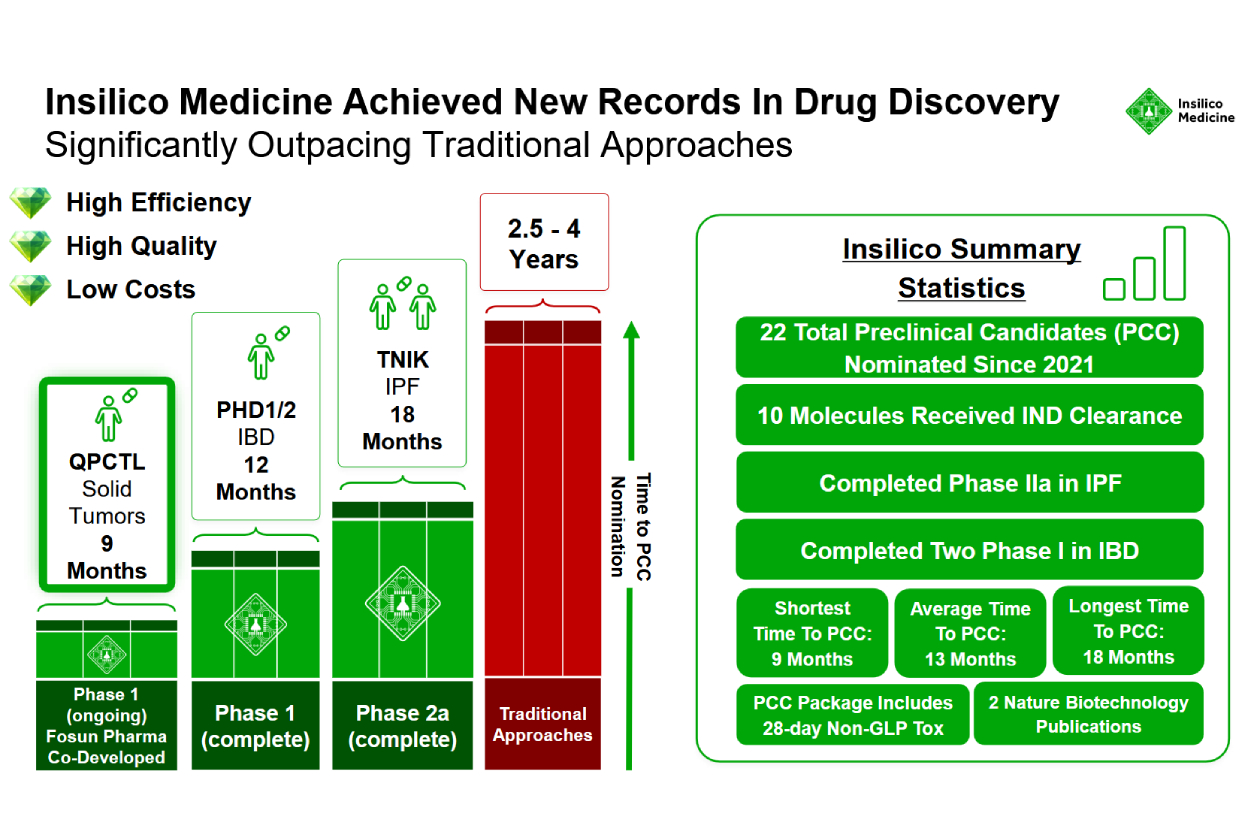 Insilico Medicine Achieved New Records In Drug Discovery
Significantly Outpacing Traditional Approaches

Insilico Medicine

High Efficiency
High Quality
Low Costs

QPCTL
Solid Tumors
9
Months

Phase 1 (ongoing) Fosun Pharma Co-Developed

PHD1/2
IBD
12
Months

Phase 1 (complete)

TNIK
IPF
18
Months

Phase 2a (complete)

2.5 - 4
Years

Traditional Approaches

Time to PCC Nomination

Insilico Summary Statistics

22 Total Preclinical Candidates (PCC) Nominated Since 2021

10 Molecules Received IND Clearance

Completed Phase IIa in IPF

Completed Two Phase I in IBD

Shortest Time To PCC: 9 Months

Average Time To PCC: 13 Months

Longest Time To PCC: 18 Months

PCC Package Includes 28-day Non-GLP Tox

2 Nature Biotechnology Publications